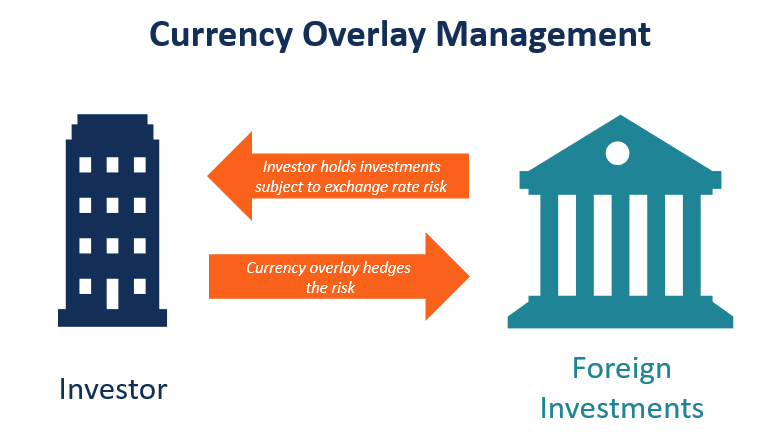 Currency Overlay Management

Investor holds investments subject to exchange rate risk

Currency overlay hedges the risk

Investor

Foreign Investments